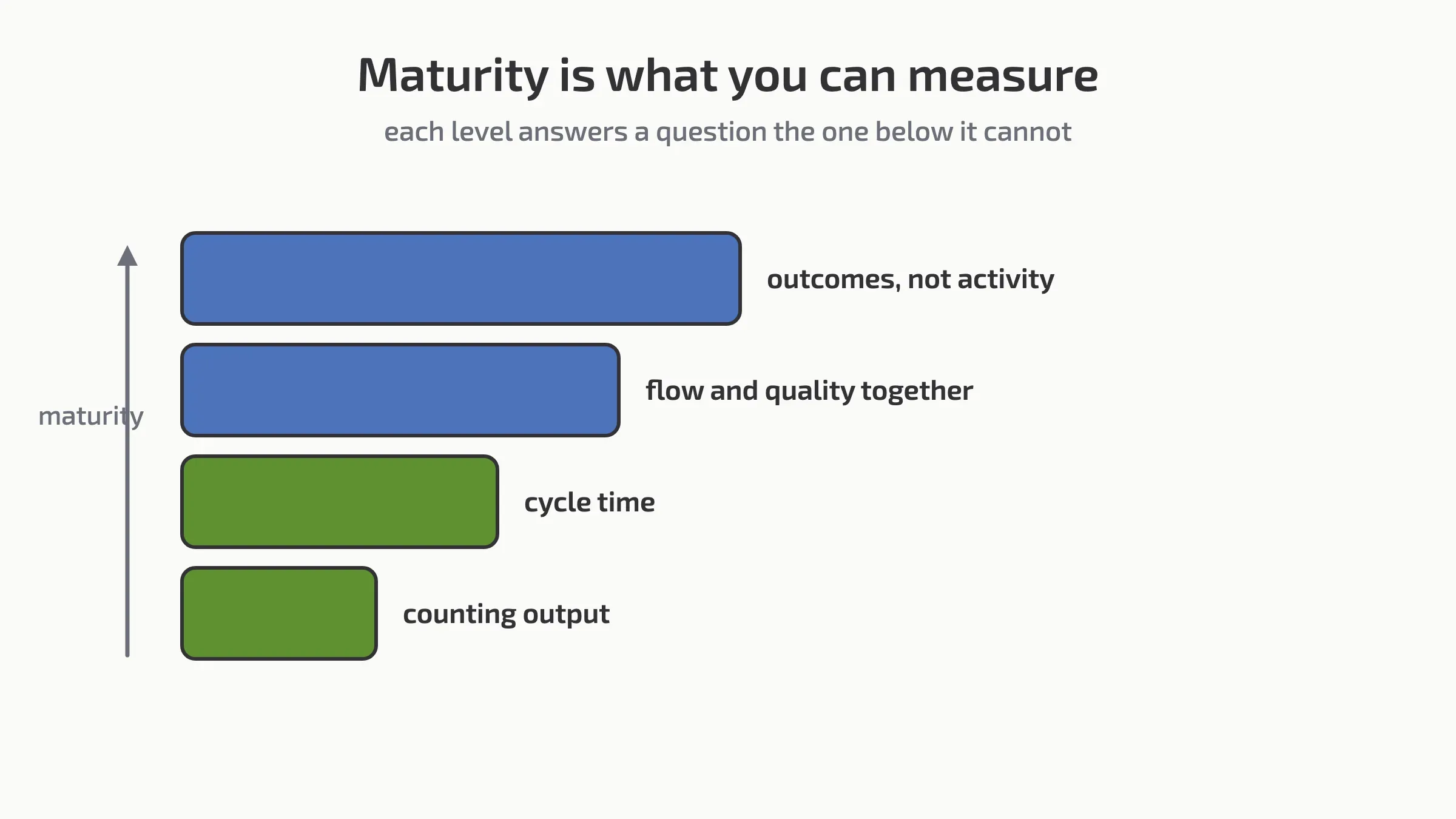 Maturity is what you can measure

each level answers a question the one below it cannot

maturity

outcomes, not activity

flow and quality together

cycle time

counting output